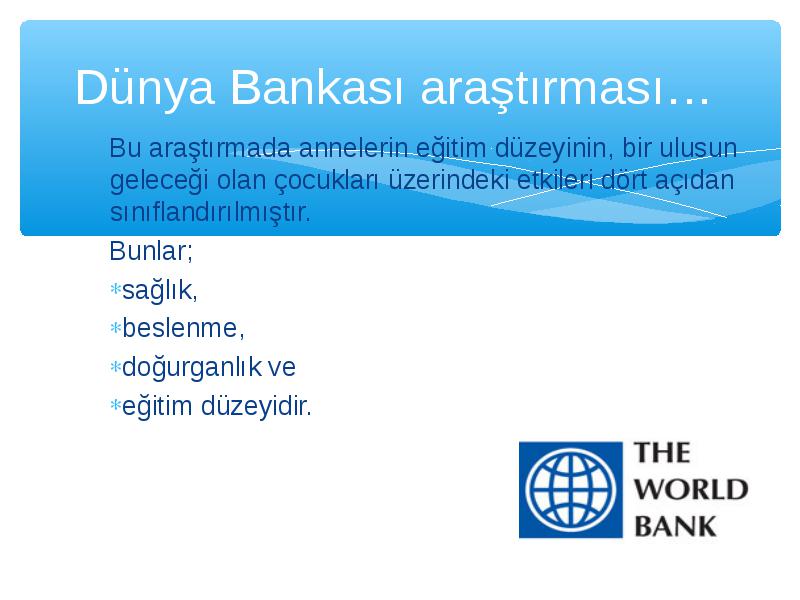 Dünya Bankası araştırması…

Bu araştırmada annelerin eğitim düzeyinin, bir ulusun geleceği olan çocukları üzerindeki etkileri dört açıdan sınıflandırılmıştır.

Bunlar;

*sağlık,

*beslenme,

*doğurganlık ve

*eğitim düzeyidir.

THE WORLD BANK